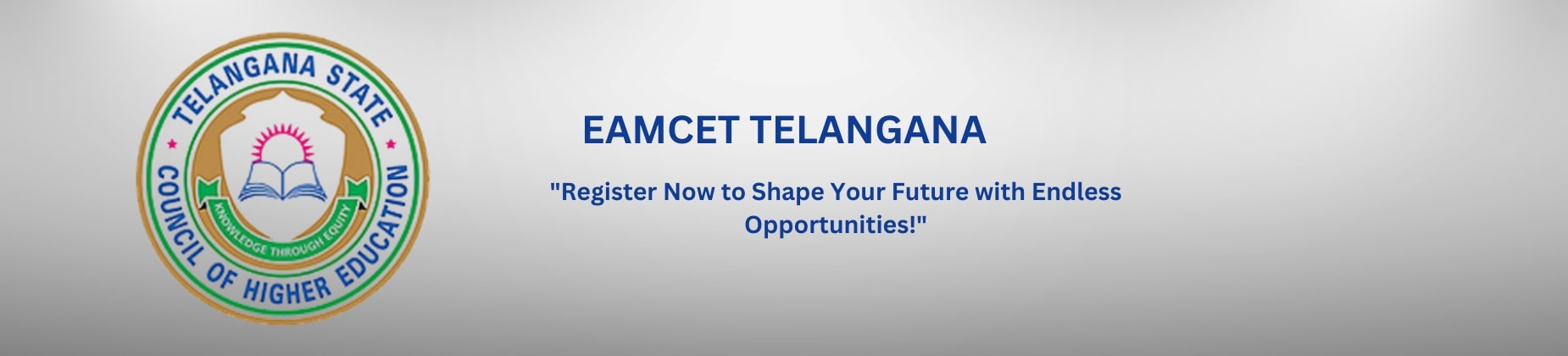 TELANGANA STATE
COUNCIL OF HIGHER EDUCATION
KNOWLEDGE THROUGH EQUITY

EAMCET TELANGANA

"Register Now to Shape Your Future with Endless Opportunities!"